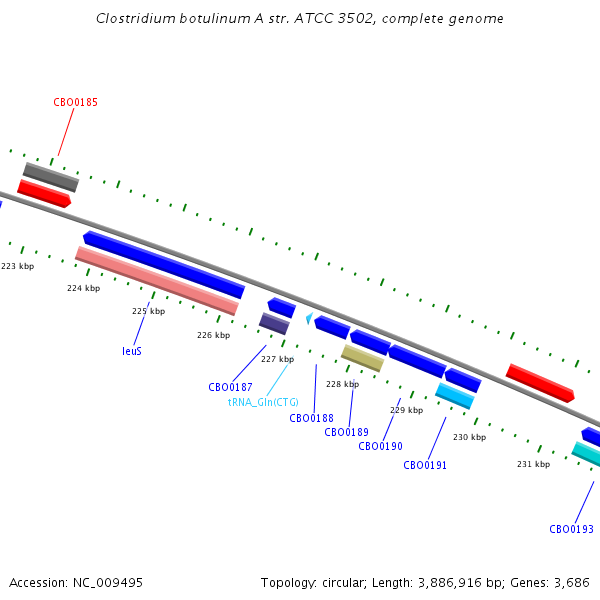 Clostridium botulinum A str. ATCC 3502, complete genome

CBO0185

223 kbp
224 kbp
225 kbp
226 kbp
227 kbp
228 kbp
229 kbp
230 kbp
231 kbp

leuS
CBO0187
tRNA_Gln(CTG)
CBO0188
CBO0189
CBO0190
CBO0191
CBO0193

Accession: NC_009495

Topology: circular; Length: 3,886,916 bp; Genes: 3,686